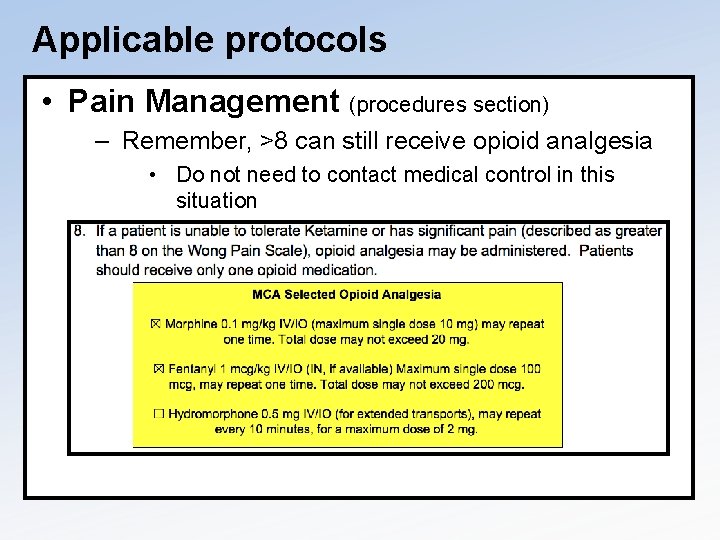 Applicable protocols

• Pain Management (procedures section)

– Remember, >8 can still receive opioid analgesia

• Do not need to contact medical control in this situation

8. If a patient is unable to tolerate Ketamine or has significant pain (described as greater than 8 on the Wong Pain Scale), opioid analgesia may be administered. Patients should receive only one opioid medication.

MCA Selected Opioid Analgesia

☒ Morphine 0.1 mg/kg IV/IO (maximum single dose 10 mg) may repeat one time. Total dose may not exceed 20 mg.

☒ Fentanyl 1 mcg/kg IV/IO (IN, if available) Maximum single dose 100 mcg, may repeat one time. Total dose may not exceed 200 mcg.

☐ Hydromorphone 0.5 mg IV/IO (for extended transports), may repeat every 10 minutes, for a maximum dose of 2 mg.